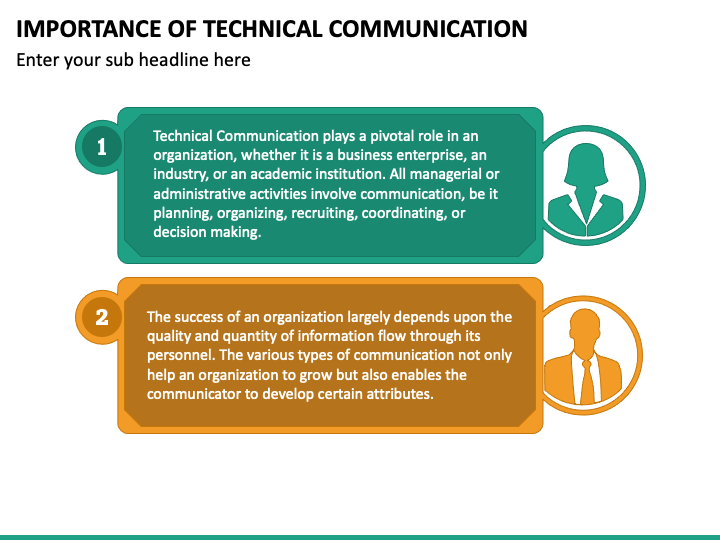 IMPORTANCE OF TECHNICAL COMMUNICATION

Enter your sub headline here

1

Technical Communication plays a pivotal role in an organization, whether it is a business enterprise, an industry, or an academic institution. All managerial or administrative activities involve communication, be it planning, organizing, recruiting, coordinating, or decision making.

2

The success of an organization largely depends upon the quality and quantity of information flow through its personnel. The various types of communication not only help an organization to grow but also enables the communicator to develop certain attributes.